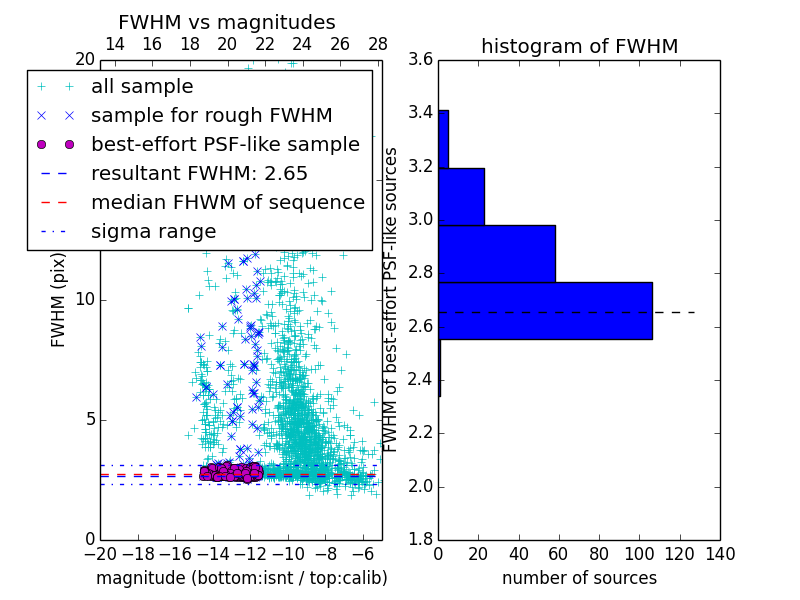 FWHM vs magnitudes

14 16 18 20 22 24 26 28

20

all sample
sample for rough FWHM
best-effort PSF-like sample
resultant FWHM: 2.65
median FHWM of sequence
sigma range

FWHM (pix)

10

5

0

−20 −18 −16 −14 −12 −10 −8 −6

magnitude (bottom:isnt / top:calib)

histogram of FWHM

3.6
3.4
3.2
3.0
2.8
2.6
2.4
2.2
2.0
1.8

FWHM of best-effort PSF-like sources

0 20 40 60 80 100 120 140

number of sources